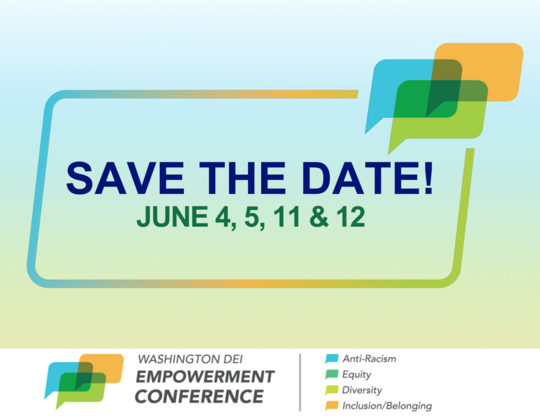 SAVE THE DATE!
JUNE 4, 5, 11 & 12

WASHINGTON DEI
EMPOWERMENT
CONFERENCE

Anti-Racism
Equity
Diversity
Inclusion/Belonging